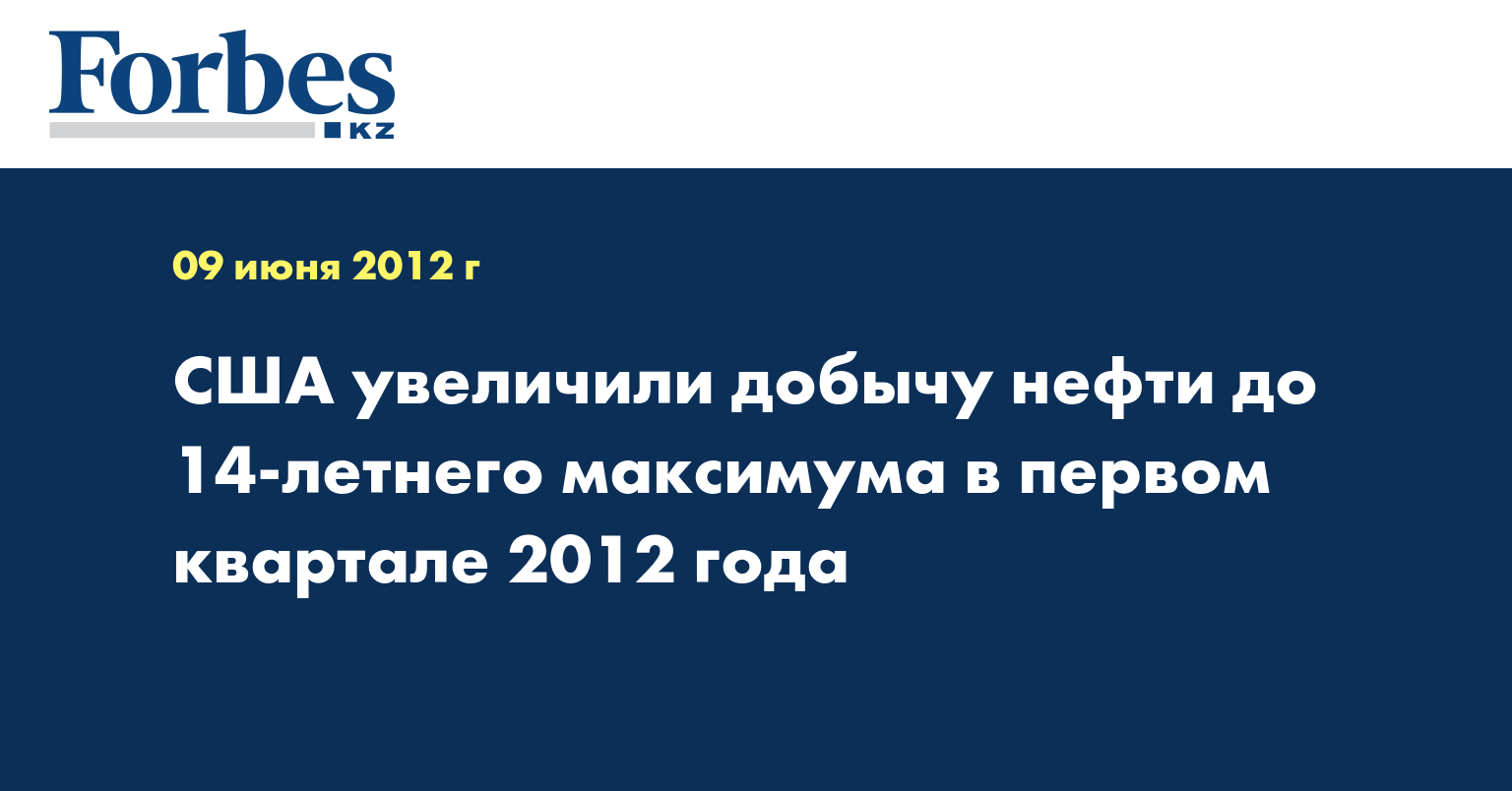 Forbes
KZ

09 июня 2012 г

США увеличили добычу нефти до 14-летнего максимума в первом квартале 2012 года